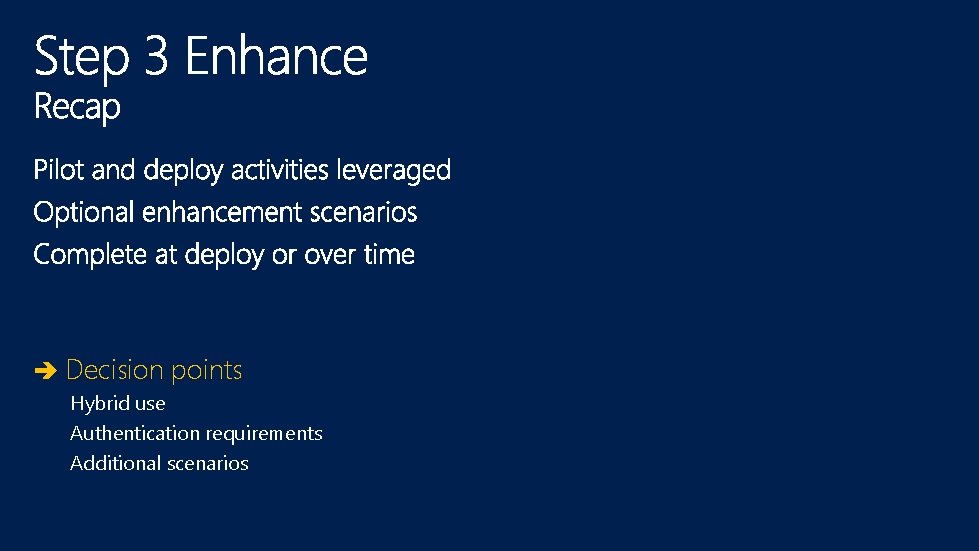 Step 3 Enhance
Recap

Pilot and deploy activities leveraged
Optional enhancement scenarios
Complete at deploy or over time

➔ Decision points
Hybrid use
Authentication requirements
Additional scenarios